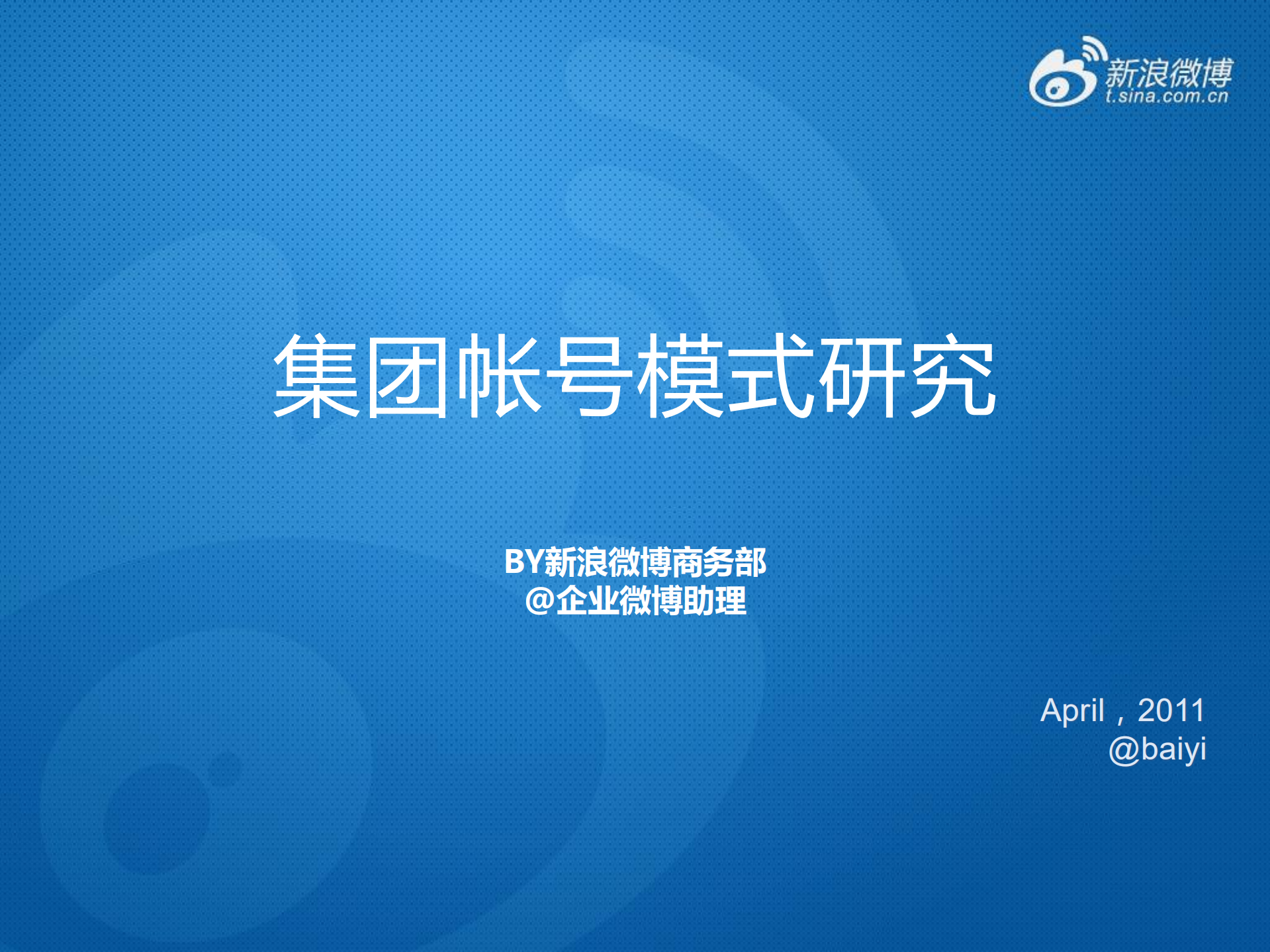 新浪微博
t.sina.com.cn

集团帐号模式研究

BY新浪微博商务部
@企业微博助理

April，2011
@baiyi